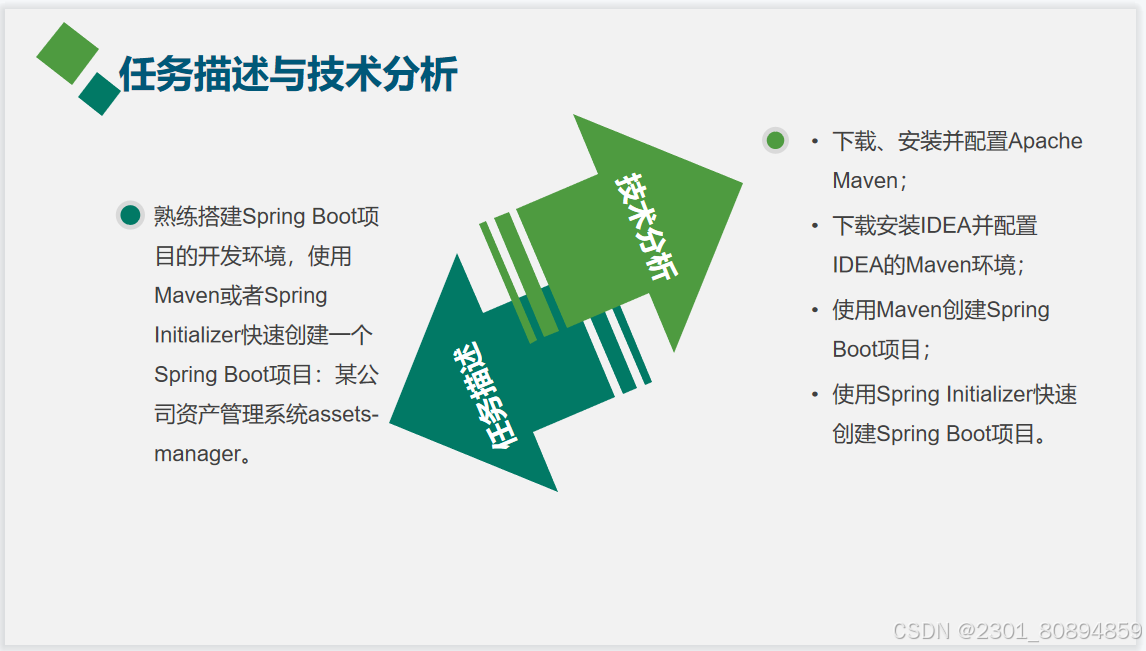 任务描述与技术分析

熟练搭建Spring Boot项目的开发环境，使用Maven或者Spring Initializer快速创建一个Spring Boot项目：某公司资产管理系统assets-manager。

任务描述

技术分析

• 下载、安装并配置Apache Maven；

• 下载安装IDEA并配置IDEA的Maven环境；

• 使用Maven创建Spring Boot项目；

• 使用Spring Initializer快速创建Spring Boot项目。

CSDN @2301_80894859